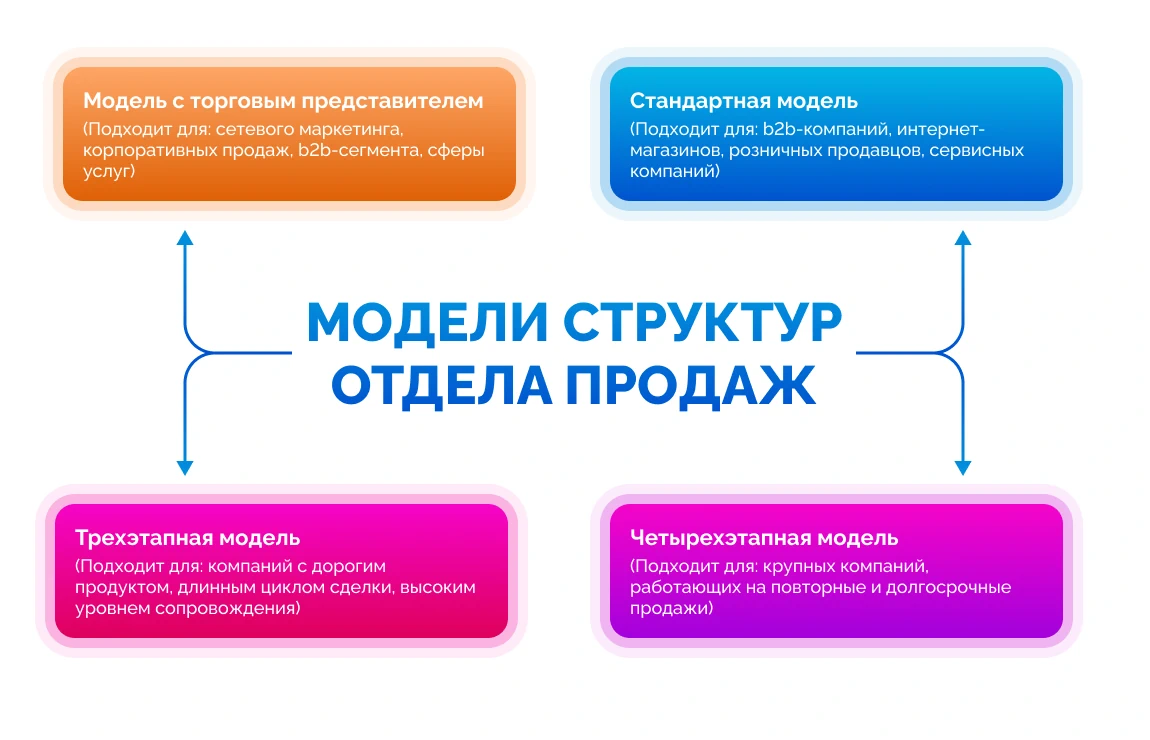 Модель с торговым представителем
(Подходит для: сетевого маркетинга, корпоративных продаж, b2b-сегмента, сферы услуг)

Стандартная модель
(Подходит для: b2b-компаний, интернет-магазинов, розничных продавцов, сервисных компаний)

МОДЕЛИ СТРУКТУР ОТДЕЛА ПРОДАЖ

Трехэтапная модель
(Подходит для: компаний с дорогим продуктом, длинным циклом сделки, высоким уровнем сопровождения)

Четырехэтапная модель
(Подходит для: крупных компаний, работающих на повторные и долгосрочные продажи)